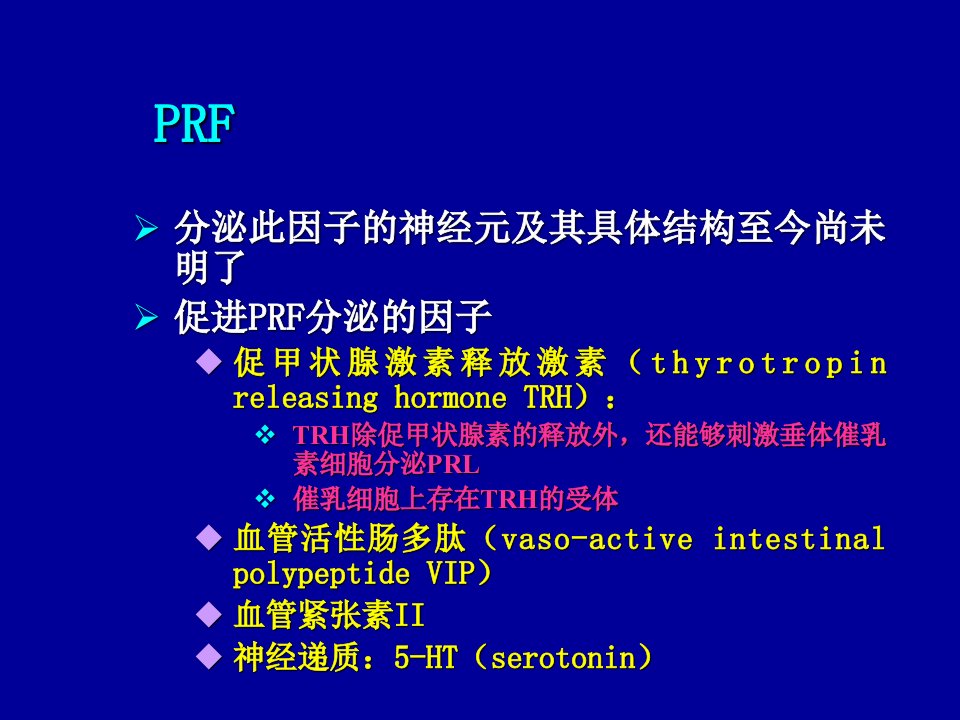 PRF

➢ 分泌此因子的神经元及其具体结构至今尚未明了

➢ 促进PRF分泌的因子

◆ 促甲状腺激素释放激素（thyrotropin releasing hormone TRH）：

❖ TRH除促甲状腺素的释放外，还能够刺激垂体催乳素细胞分泌PRL

❖ 催乳细胞上存在TRH的受体

◆ 血管活性肠多肽（vaso-active intestinal polypeptide VIP）

◆ 血管紧张素II

◆ 神经递质：5-HT（serotonin）